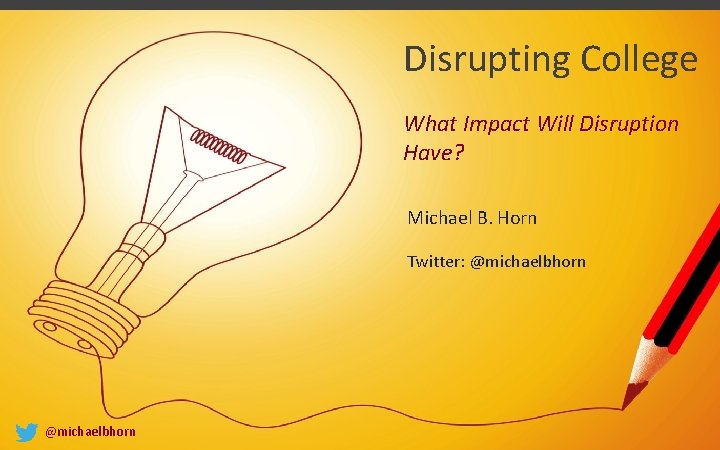 Disrupting College

What Impact Will Disruption Have?

Michael B. Horn

Twitter: @michaelbhorn

@michaelbhorn